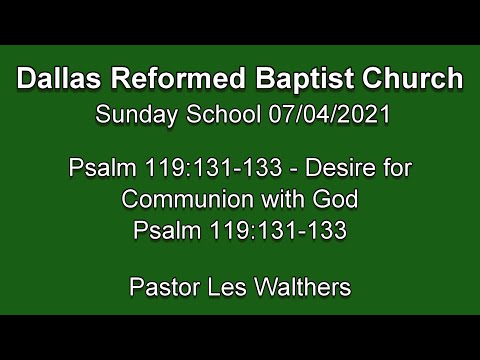 Dallas Reformed Baptist Church
Sunday School 07/04/2021

Psalm 119:131-133 - Desire for Communion with God
Psalm 119:131-133

Pastor Les Walthers